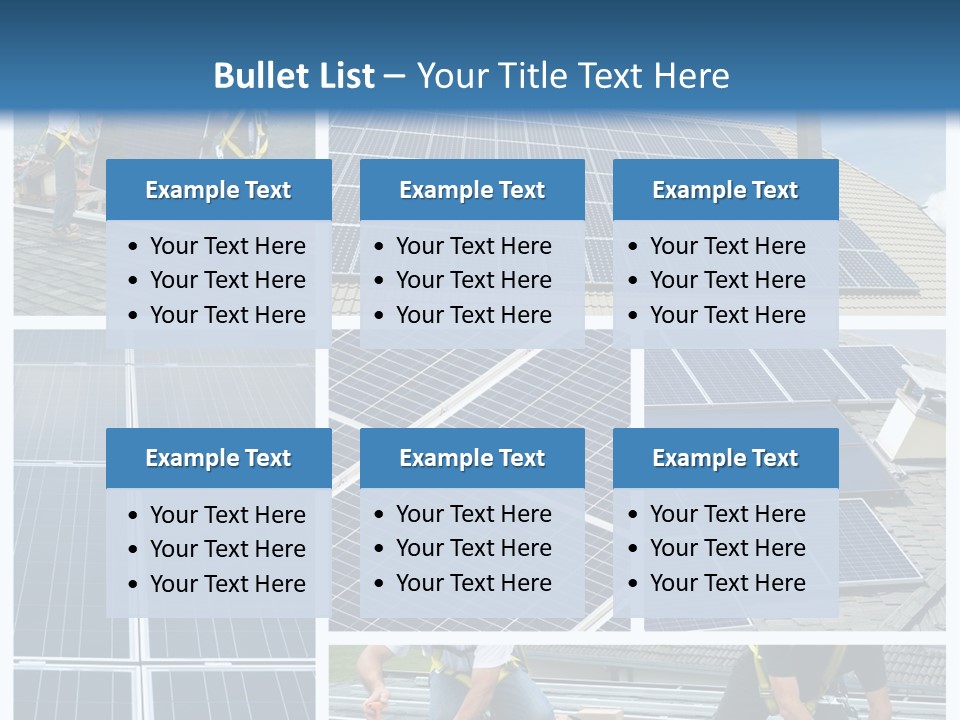 Bullet List – Your Title Text Here

Example Text
- Your Text Here
- Your Text Here
- Your Text Here

Example Text
- Your Text Here
- Your Text Here
- Your Text Here

Example Text
- Your Text Here
- Your Text Here
- Your Text Here

Example Text
- Your Text Here
- Your Text Here
- Your Text Here

Example Text
- Your Text Here
- Your Text Here
- Your Text Here

Example Text
- Your Text Here
- Your Text Here
- Your Text Here